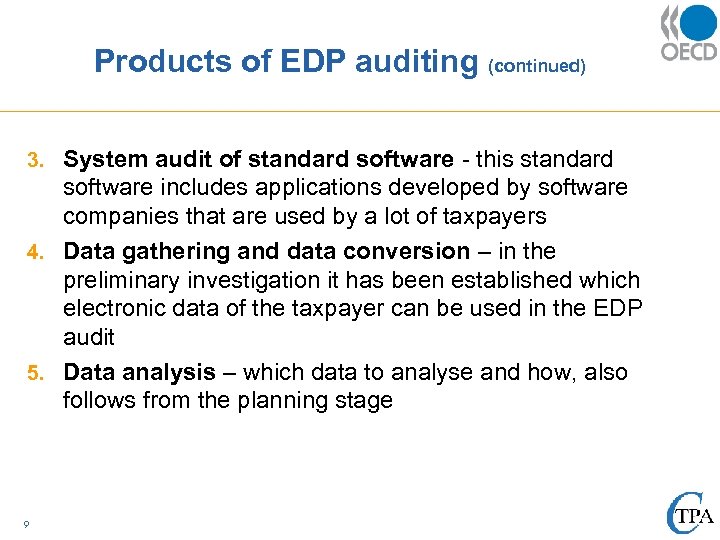 OECD

Products of EDP auditing (continued)

3. System audit of standard software - this standard software includes applications developed by software companies that are used by a lot of taxpayers

4. Data gathering and data conversion – in the preliminary investigation it has been established which electronic data of the taxpayer can be used in the EDP audit

5. Data analysis – which data to analyse and how, also follows from the planning stage

9

CTPA